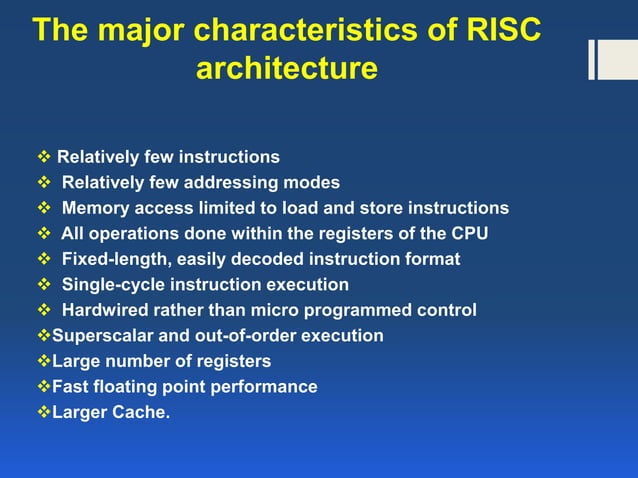 The major characteristics of RISC architecture

❖ Relatively few instructions
❖ Relatively few addressing modes
❖ Memory access limited to load and store instructions
❖ All operations done within the registers of the CPU
❖ Fixed-length, easily decoded instruction format
❖ Single-cycle instruction execution
❖ Hardwired rather than micro programmed control
❖Superscalar and out-of-order execution
❖Large number of registers
❖Fast floating point performance
❖Larger Cache.